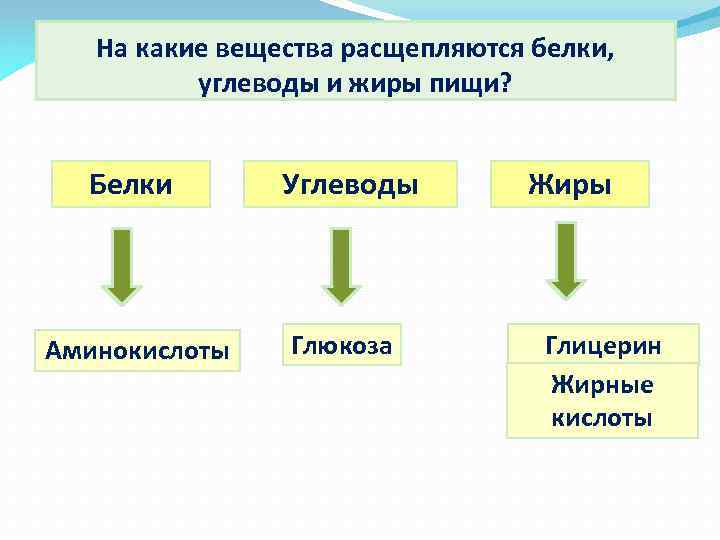 На какие вещества расщепляются белки, углеводы и жиры пищи?

Белки

Углеводы

Жиры

Аминокислоты

Глюкоза

Глицерин

Жирные кислоты